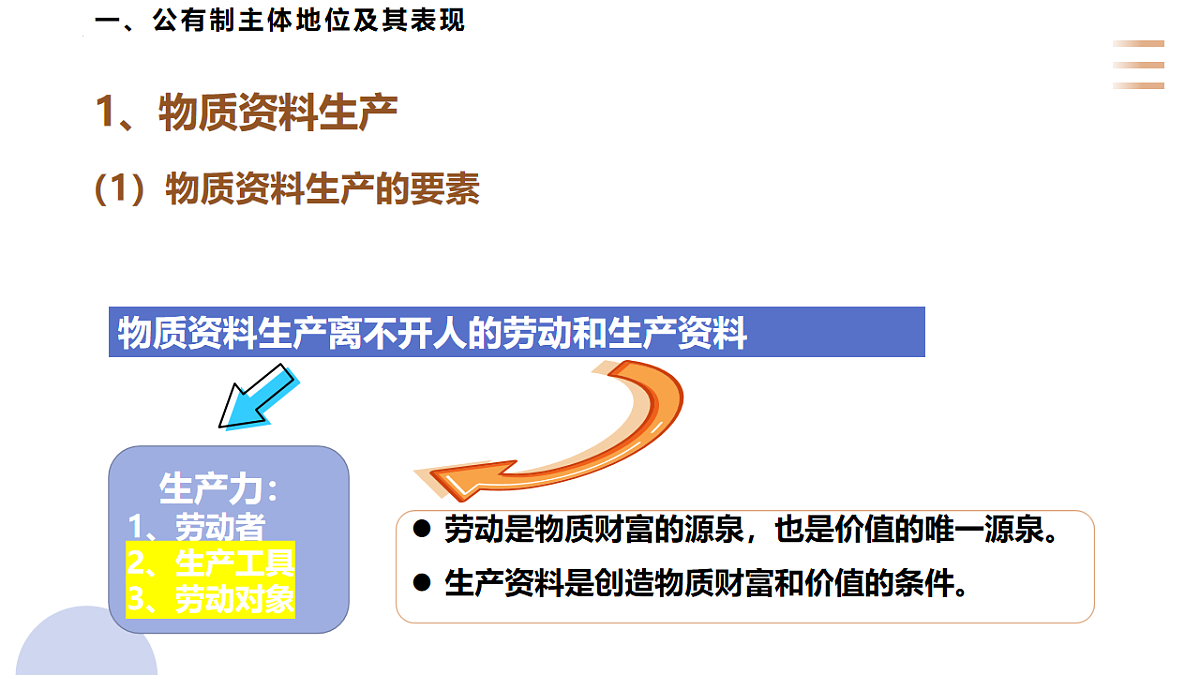 一、公有制主体地位及其表现

1、物质资料生产

（1）物质资料生产的要素

物质资料生产离不开人的劳动和生产资料

生产力：
1、劳动者
2、生产工具
3、劳动对象

● 劳动是物质财富的源泉，也是价值的唯一源泉。
● 生产资料是创造物质财富和价值的条件。